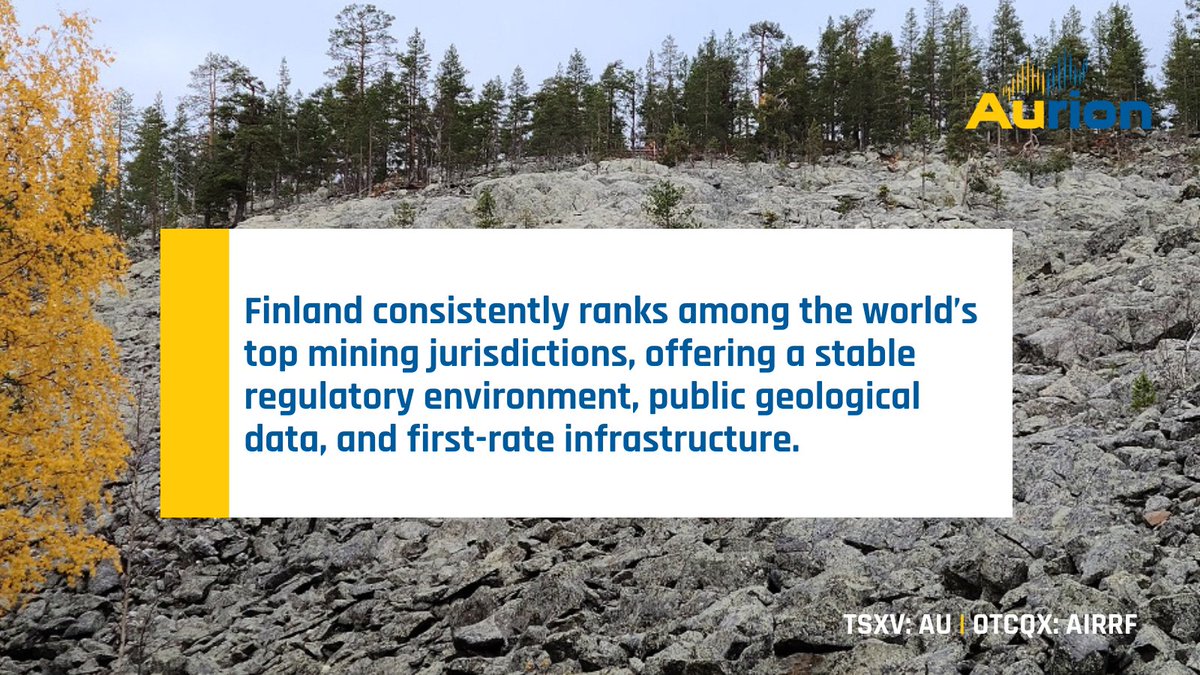 Aurion

Finland consistently ranks among the world's top mining jurisdictions, offering a stable regulatory environment, public geological data, and first-rate infrastructure.

TSXV: AU | OTCQX: AIRRF